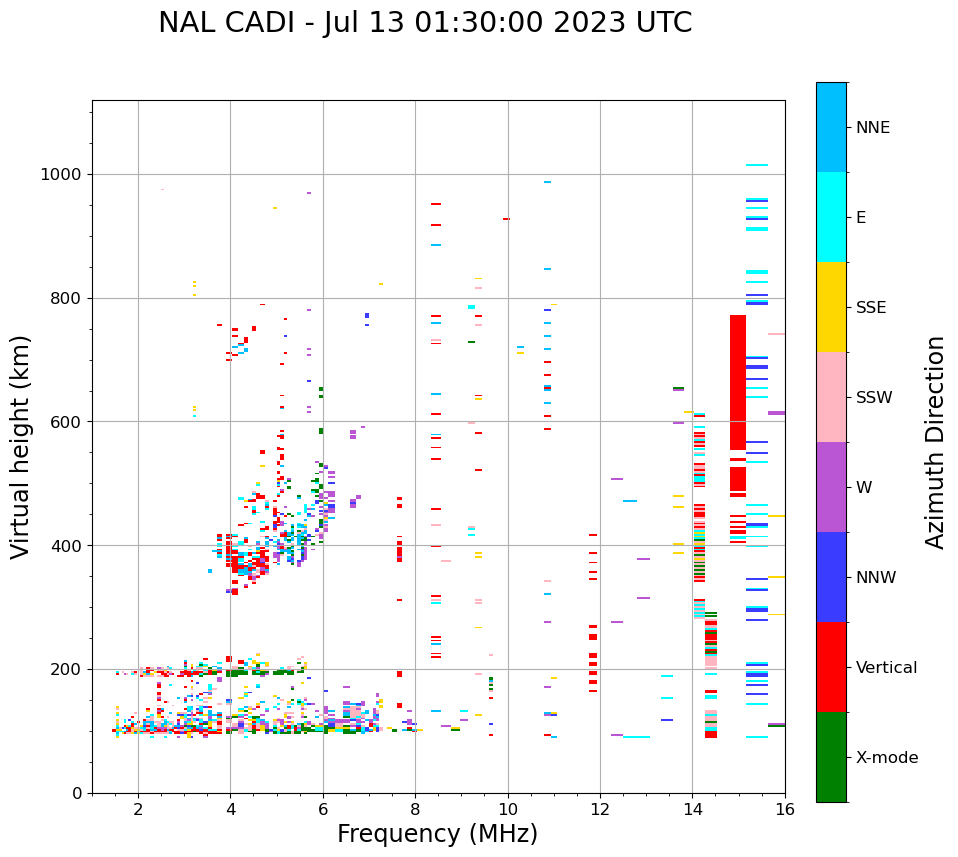 NAL CADI - Jul 13 01:30:00 2023 UTC

Virtual height (km)

1000
800
600
400
200
0

2
4
6
8
10
12
14
16

Frequency (MHz)

NNE
E
SSE
SSW
W
NNW
Vertical
X-mode

Azimuth Direction